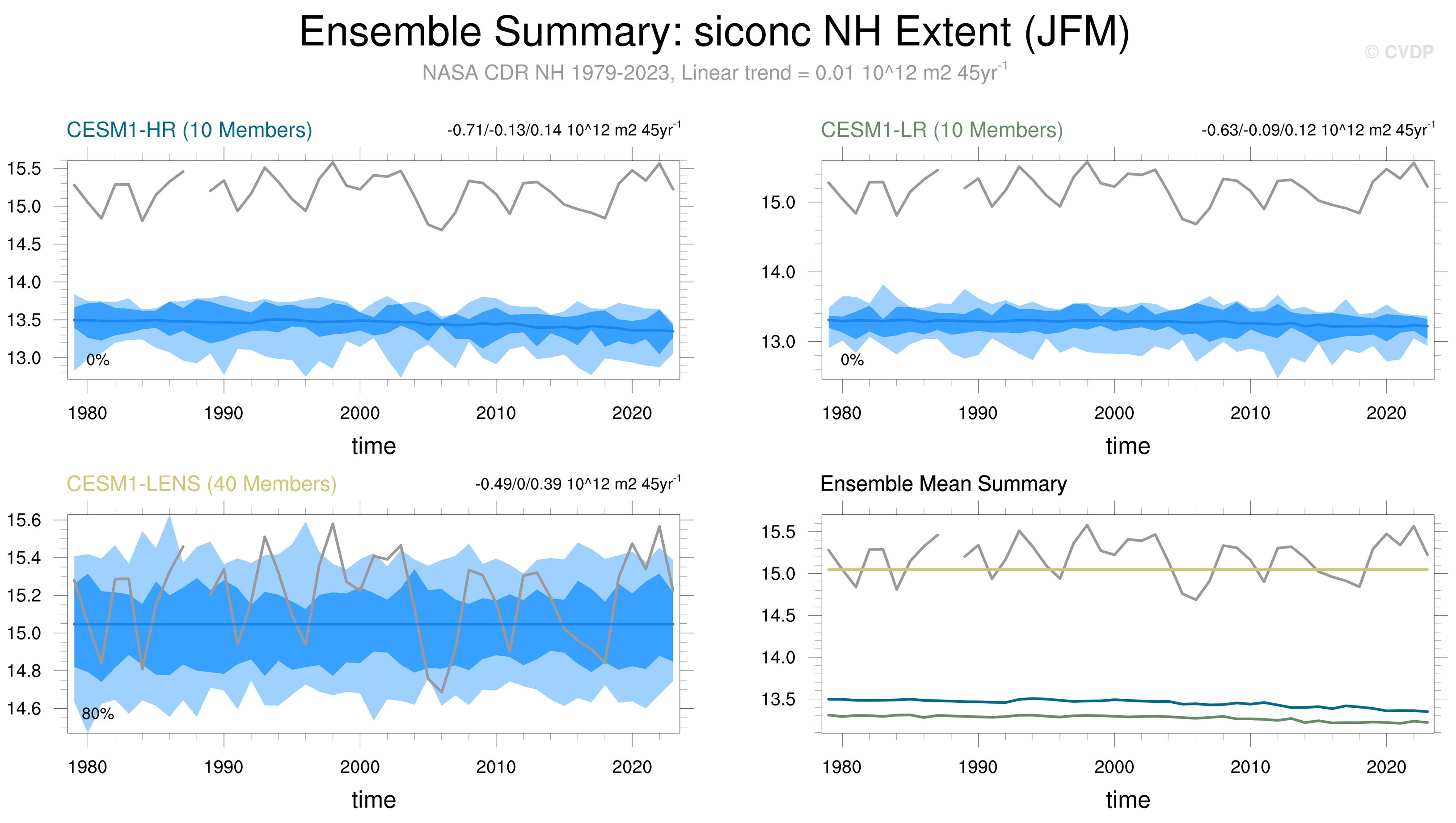 Ensemble Summary: siconc NH Extent (JFM)

© CVDP

NASA CDR NH 1979-2023, Linear trend = 0.01 10^12 m2 45yr$^{-1}$

CESM1-HR (10 Members)

-0.71/-0.13/0.14 10^12 m2 45yr$^{-1}$

15.5
15.0
14.5
14.0
13.5
13.0

0%

1980 1990 2000 2010 2020

time

CESM1-LR (10 Members)

-0.63/-0.09/0.12 10^12 m2 45yr$^{-1}$

15.0
14.0
13.0

0%

1980 1990 2000 2010 2020

time

CESM1-LENS (40 Members)

-0.49/0/0.39 10^12 m2 45yr$^{-1}$

15.6
15.4
15.2
15.0
14.8
14.6

80%

1980 1990 2000 2010 2020

time

Ensemble Mean Summary

15.5
15.0
14.5
14.0
13.5

1980 1990 2000 2010 2020

time